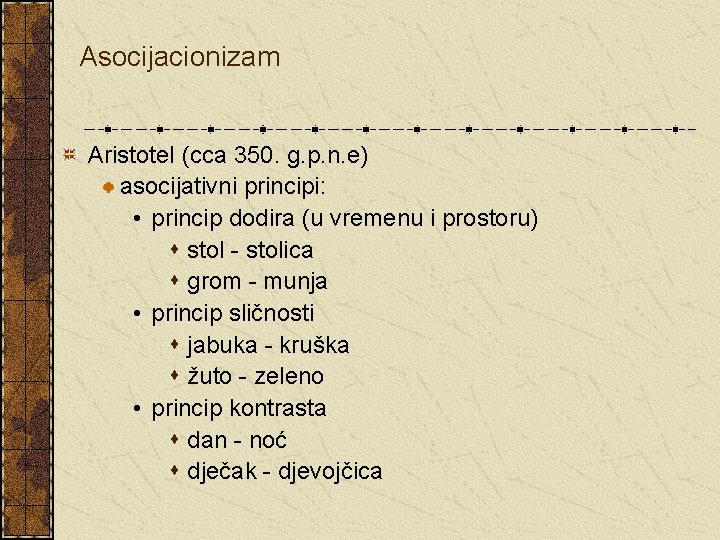 Asocijacionizam

Aristotel (cca 350. g.p.n.e)

asocijativni principi:

• princip dodira (u vremenu i prostoru)

stol - stolica

grom - munja

• princip sličnosti

jabuka - kruška

žuto - zeleno

• princip kontrasta

dan - noć

dječak - djevojčica